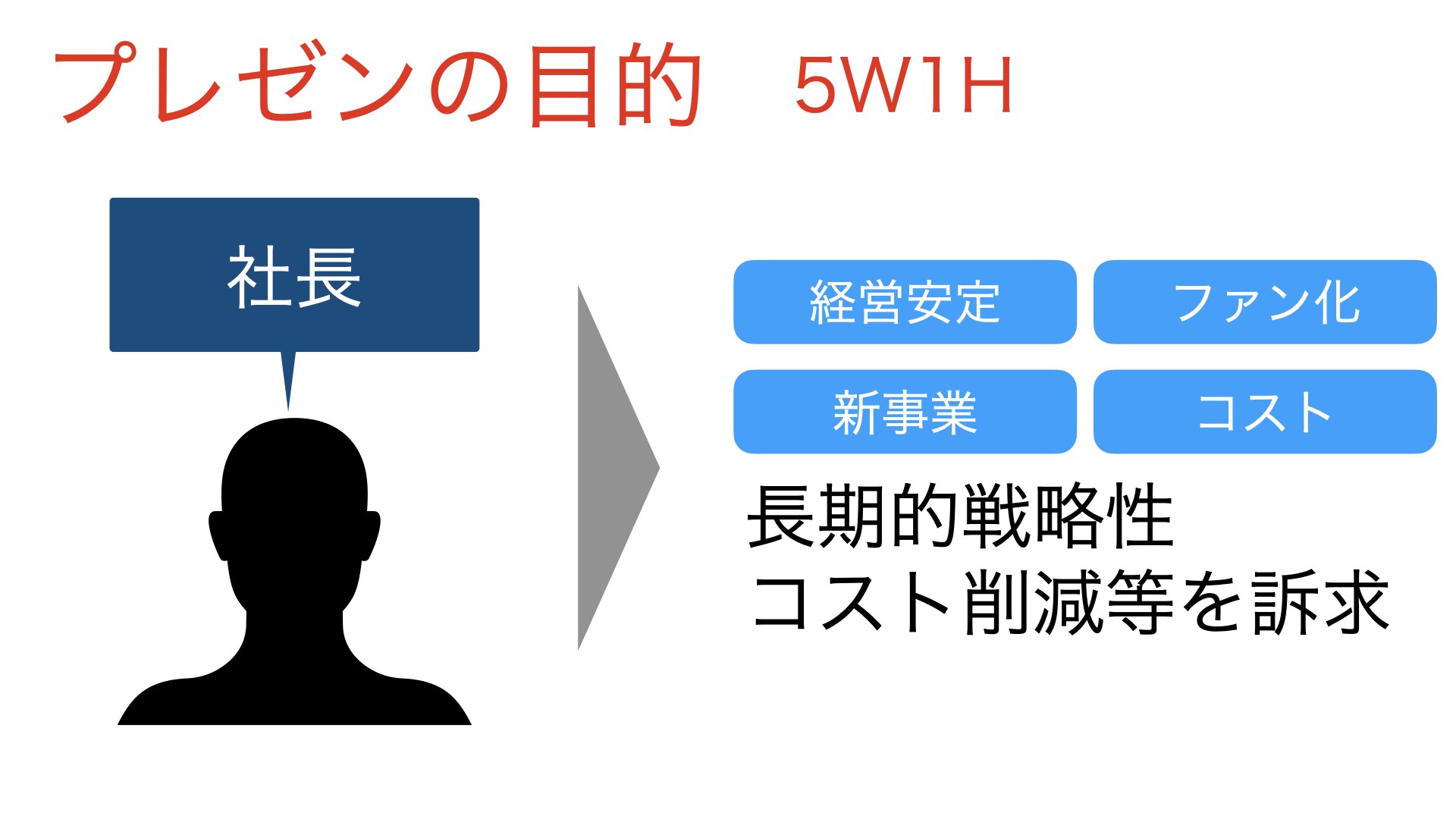 プレゼンの目的　5W1H

社長

経営安定

ファン化

新事業

コスト

長期的戦略性
コスト削減等を訴求